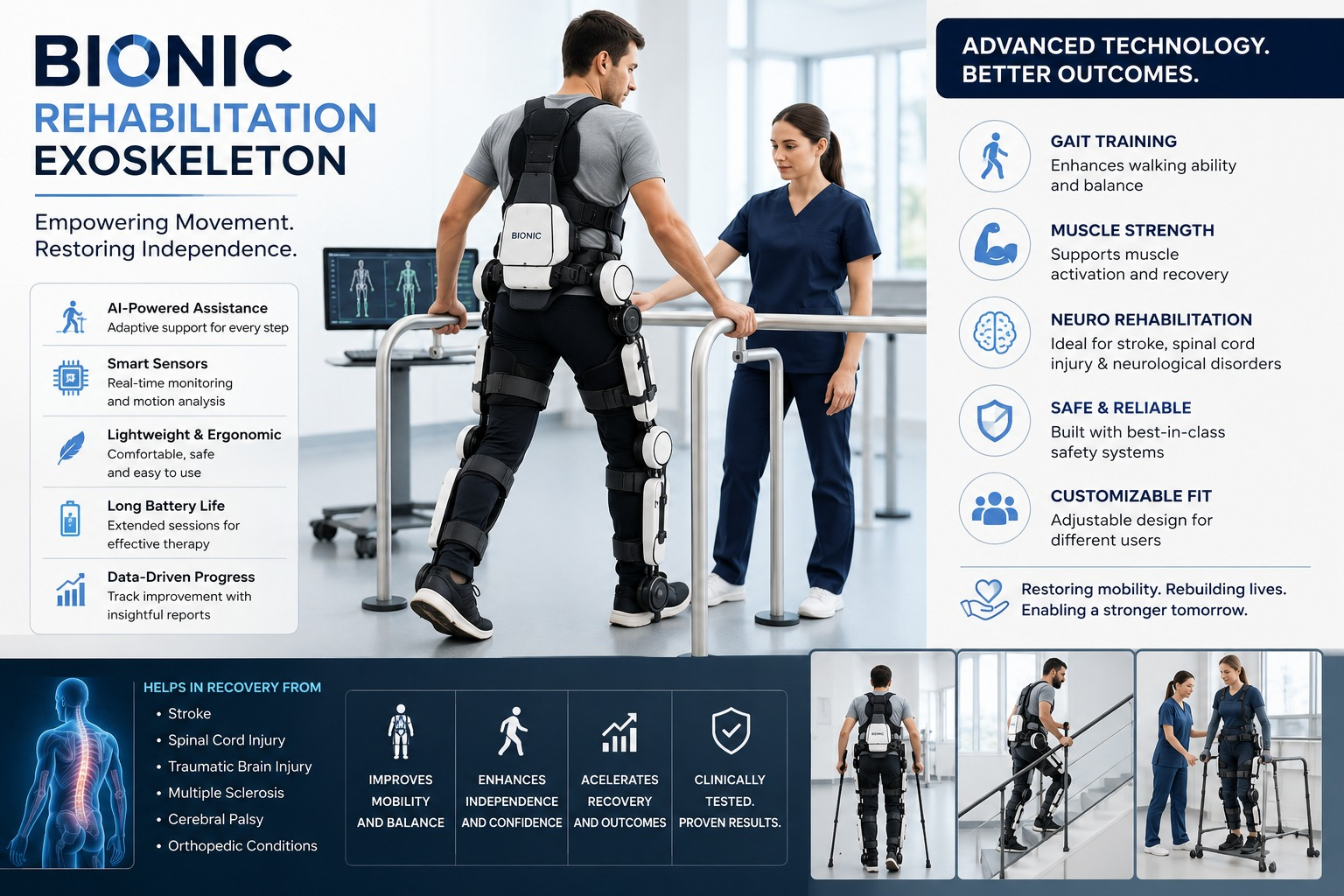 BIONIC
REHABILITATION
EXOSKELETON

Empowering Movement.
Restoring Independence.

AI-Powered Assistance
Adaptive support for every step

Smart Sensors
Real-time monitoring and motion analysis

Lightweight & Ergonomic
Comfortable, safe and easy to use

Long Battery Life
Extended sessions for effective therapy

Data-Driven Progress
Track improvement with insightful reports

BIONIC

ADVANCED TECHNOLOGY.
BETTER OUTCOMES.

GAIT TRAINING
Enhances walking ability and balance

MUSCLE STRENGTH
Supports muscle activation and recovery

NEURO REHABILITATION
Ideal for stroke, spinal cord injury & neurological disorders

SAFE & RELIABLE
Built with best-in-class safety systems

CUSTOMIZABLE FIT
Adjustable design for different users

Restoring mobility. Rebuilding lives.
Enabling a stronger tomorrow.

HELPS IN RECOVERY FROM
• Stroke
• Spinal Cord Injury
• Traumatic Brain Injury
• Multiple Sclerosis
• Cerebral Palsy
• Orthopedic Conditions

IMPROVES MOBILITY AND BALANCE

ENHANCES INDEPENDENCE AND CONFIDENCE

ACELERATES RECOVERY AND OUTCOMES

CLINICALLY TESTED. PROVEN RESULTS.